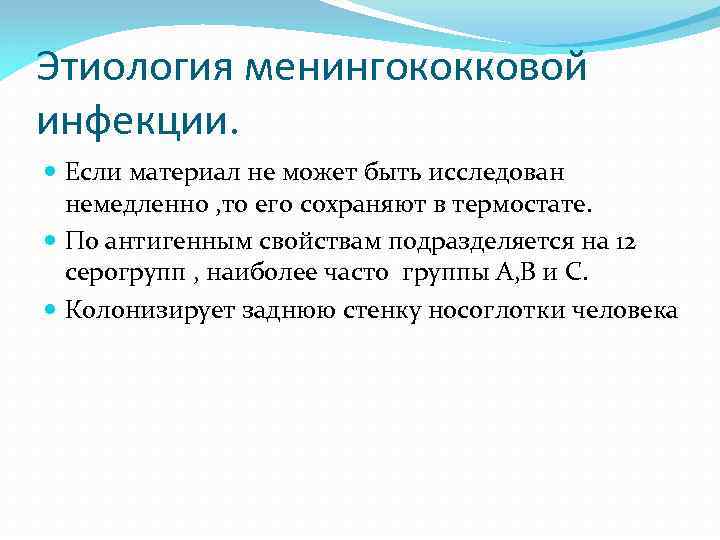 Этиология менингококковой инфекции.

Если материал не может быть исследован немедленно ,то его сохраняют в термостате.

По антигенным свойствам подразделяется на 12 серогрупп , наиболее часто группы А,В и С.

Колонизирует заднюю стенку носоглотки человека